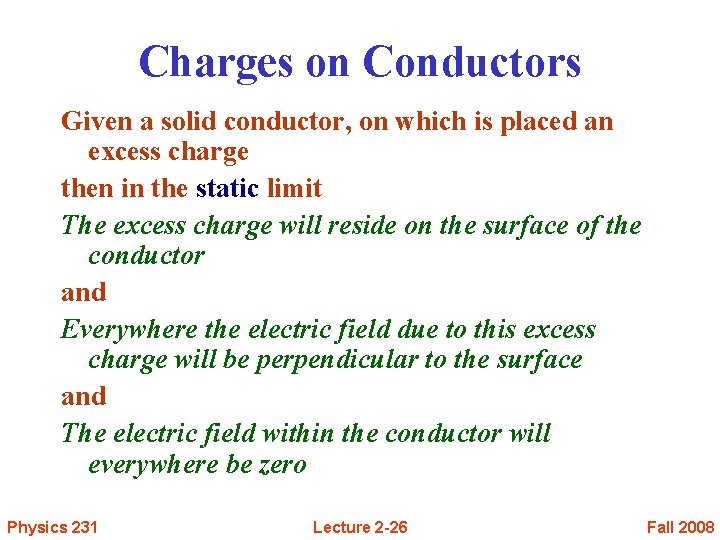 Charges on Conductors

Given a solid conductor, on which is placed an excess charge

then in the static limit

The excess charge will reside on the surface of the conductor

and

Everywhere the electric field due to this excess charge will be perpendicular to the surface

and

The electric field within the conductor will everywhere be zero

Physics 231

Lecture 2-26

Fall 2008